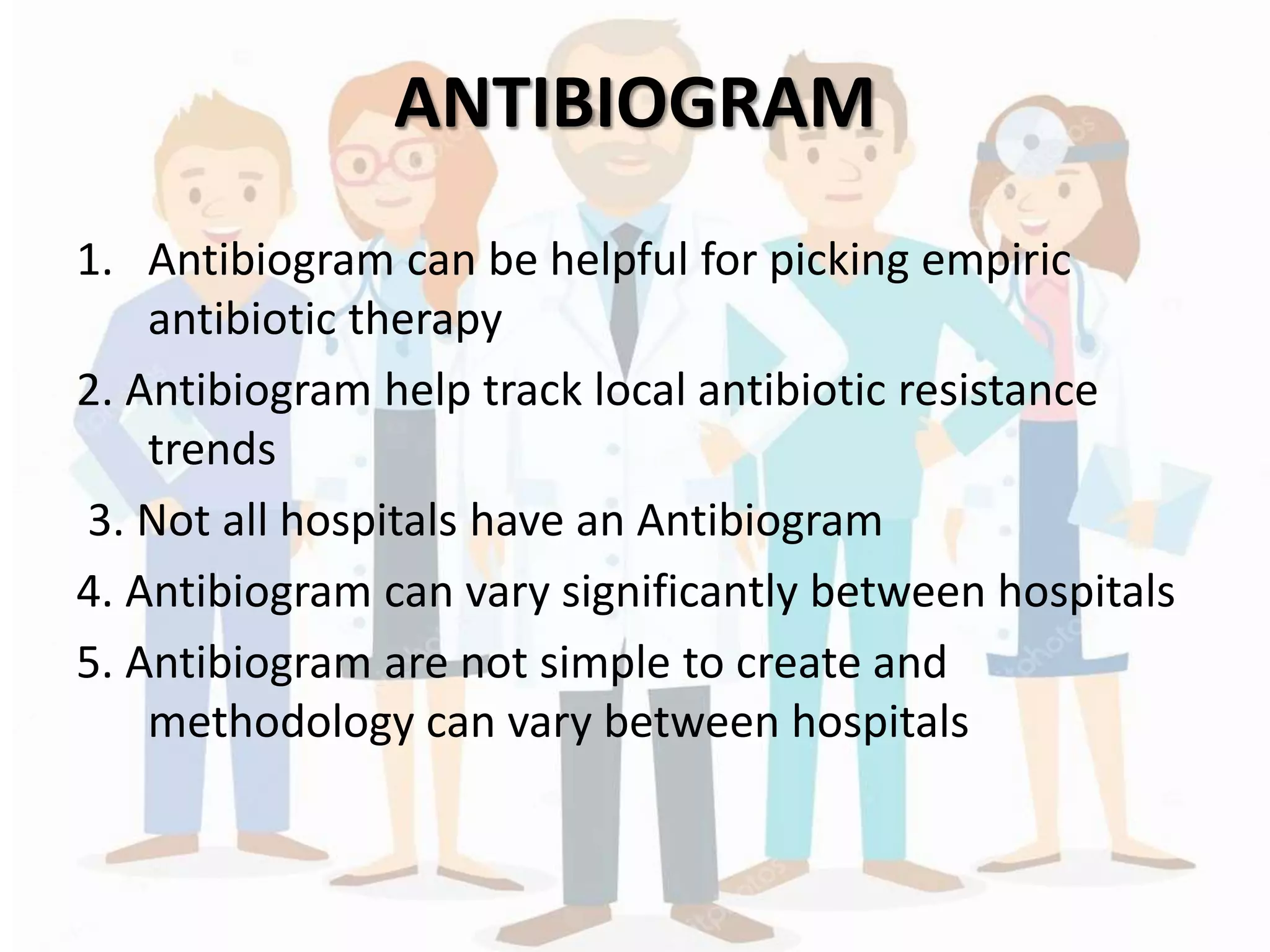 ANTIBIOGRAM

1. Antibiogram can be helpful for picking empiric antibiotic therapy

2. Antibiogram help track local antibiotic resistance trends

3. Not all hospitals have an Antibiogram

4. Antibiogram can vary significantly between hospitals

5. Antibiogram are not simple to create and methodology can vary between hospitals